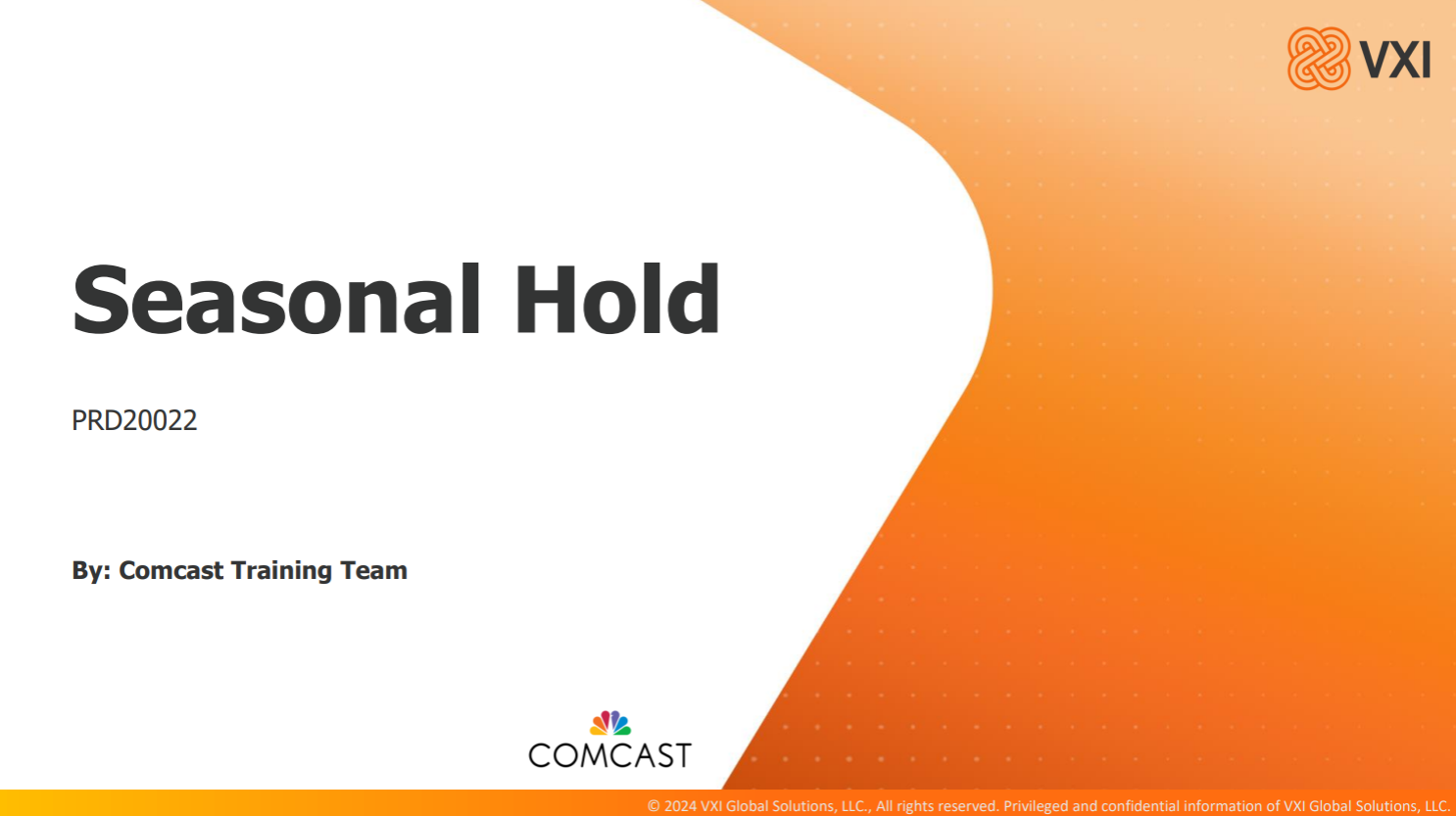 VXI

Seasonal Hold

PRD20022

By: Comcast Training Team

COMCAST

© 2024 VXI Global Solutions, LLC., All rights reserved. Privileged and confidential information of VXI Global Solutions, LLC.